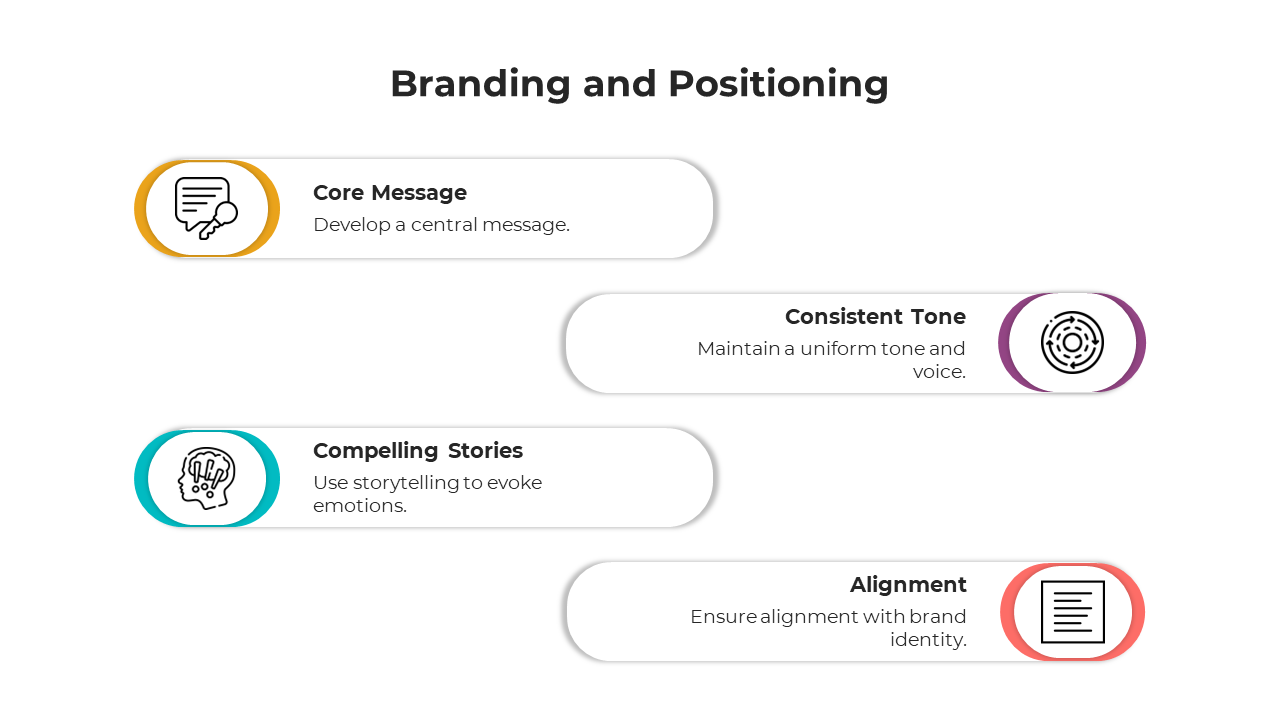 Branding and Positioning

Core Message
Develop a central message.

Consistent Tone
Maintain a uniform tone and voice.

Compelling Stories
Use storytelling to evoke emotions.

Alignment
Ensure alignment with brand identity.